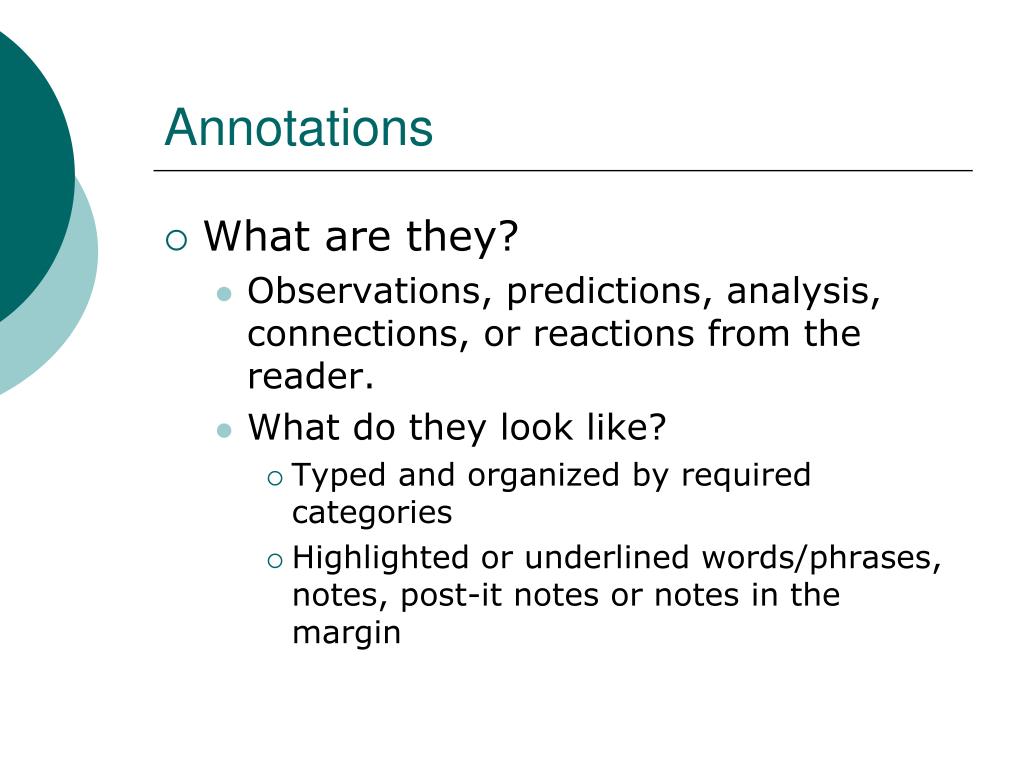 Annotations

What are they?

Observations, predictions, analysis, connections, or reactions from the reader.

What do they look like?

Typed and organized by required categories

Highlighted or underlined words/phrases, notes, post-it notes or notes in the margin